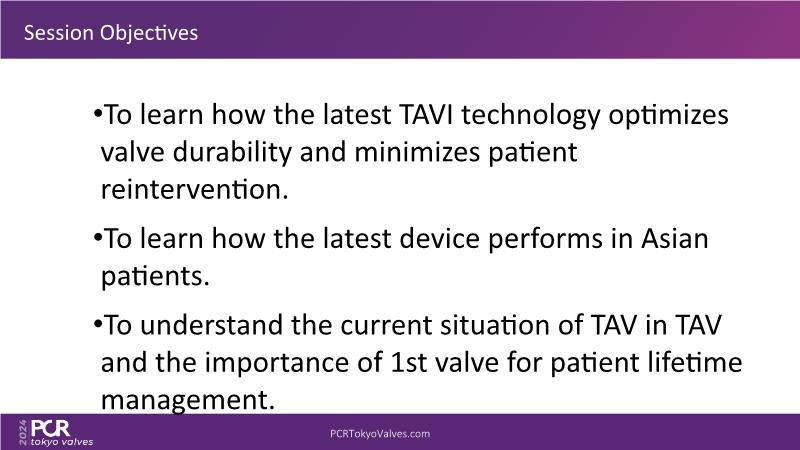 Session Objectives

•To learn how the latest TAVI technology optimizes valve durability and minimizes patient reintervention.

•To learn how the latest device performs in Asian patients.

•To understand the current situation of TAV in TAV and the importance of 1st valve for patient lifetime management.

2024 PCR tokyo valves

PCRTokyoValves.com